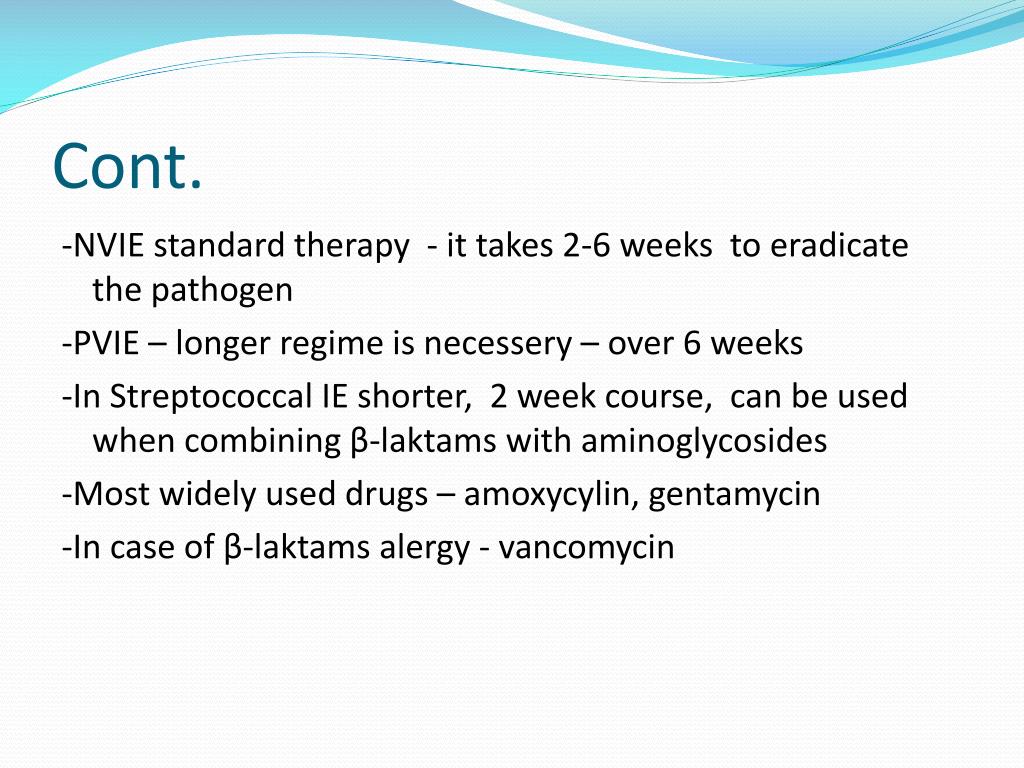 Cont.

-NVIE standard therapy - it takes 2-6 weeks to eradicate the pathogen

-PVIE – longer regime is necessery – over 6 weeks

-In Streptococcal IE shorter, 2 week course, can be used when combining β-laktams with aminoglycosides

-Most widely used drugs – amoxycylin, gentamycin

-In case of β-laktams alergy - vancomycin